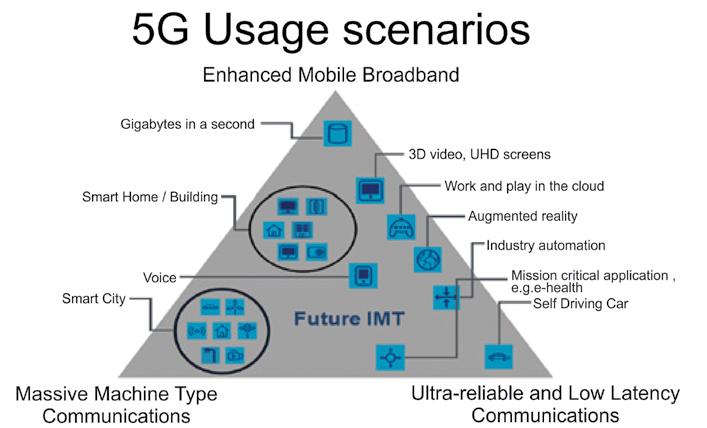 5G Usage scenarios

Enhanced Mobile Broadband

Gigabytes in a second

3D video, UHD screens

Smart Home / Building

Work and play in the cloud

Augmented reality

Industry automation

Voice

Mission critical application , e.g.e-health

Smart City

Self Driving Car

Future IMT

Massive Machine Type Communications

Ultra-reliable and Low Latency Communications